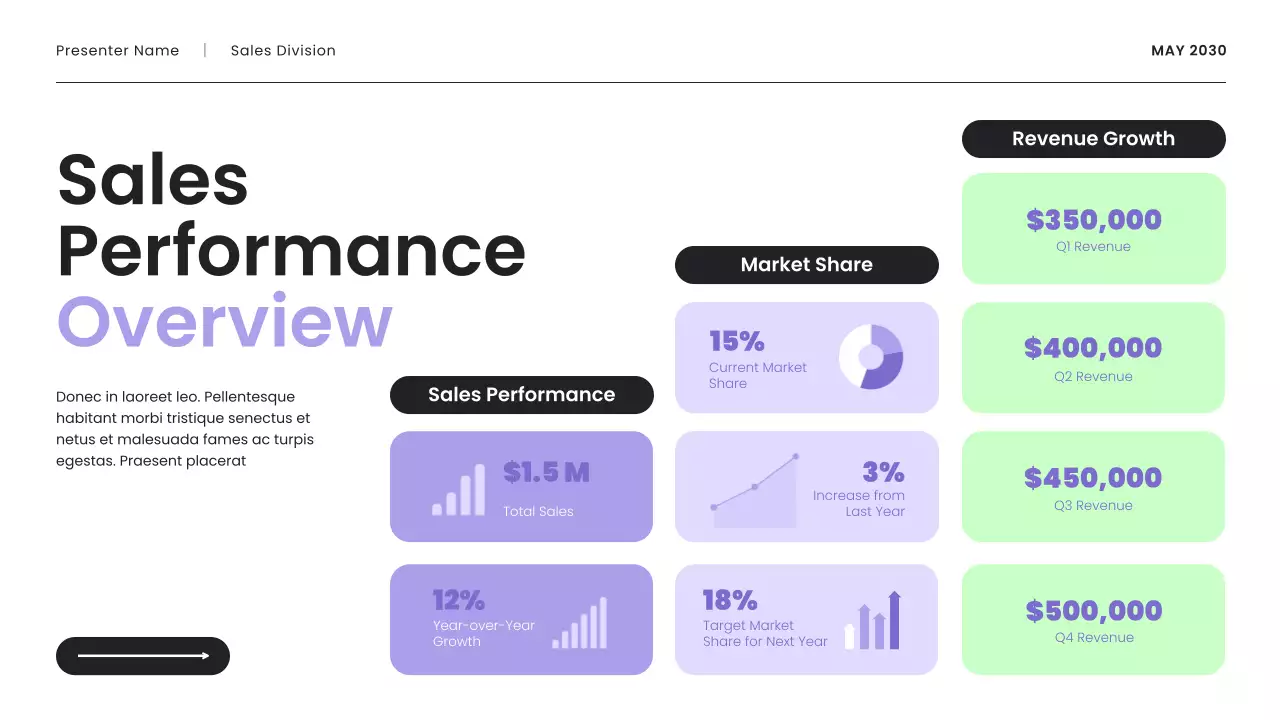 Presenter Name | Sales Division

MAY 2030

Sales Performance Overview

Donec in laoreet leo. Pellentesque habitant morbi tristique senectus et netus et malesuada fames ac turpis egestas. Praesent placerat

Sales Performance

$1.5 M
Total Sales

12%
Year-over-Year Growth

Market Share

15%
Current Market Share

3%
Increase from Last Year

18%
Target Market Share for Next Year

Revenue Growth

$350,000
Q1 Revenue

$400,000
Q2 Revenue

$450,000
Q3 Revenue

$500,000
Q4 Revenue